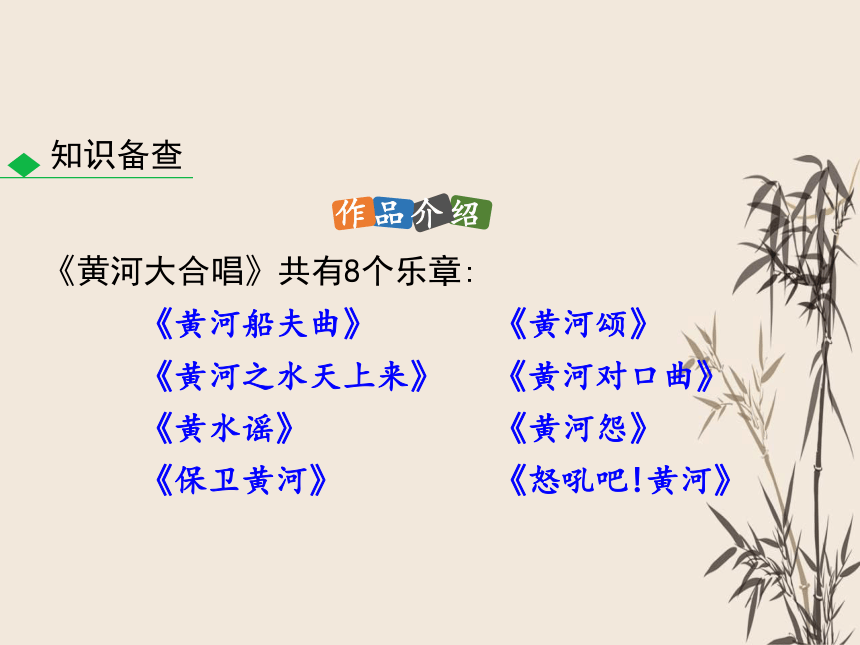 知识备查

作品介绍

《黄河大合唱》共有8个乐章:

《黄河船夫曲》
《黄河之水天上来》
《黄水谣》
《保卫黄河》

《黄河颂》
《黄河对口曲》
《黄河怨》
《怒吼吧!黄河》